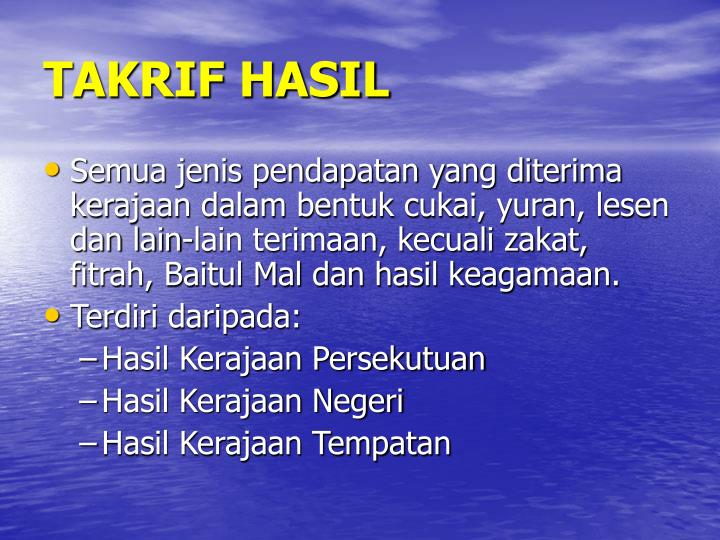 TAKRIF HASIL

• Semua jenis pendapatan yang diterima kerajaan dalam bentuk cukai, yuran, lesen dan lain-lain terimaan, kecuali zakat, fitrah, Baitul Mal dan hasil keagamaan.
• Terdiri daripada:
– Hasil Kerajaan Persekutuan
– Hasil Kerajaan Negeri
– Hasil Kerajaan Tempatan